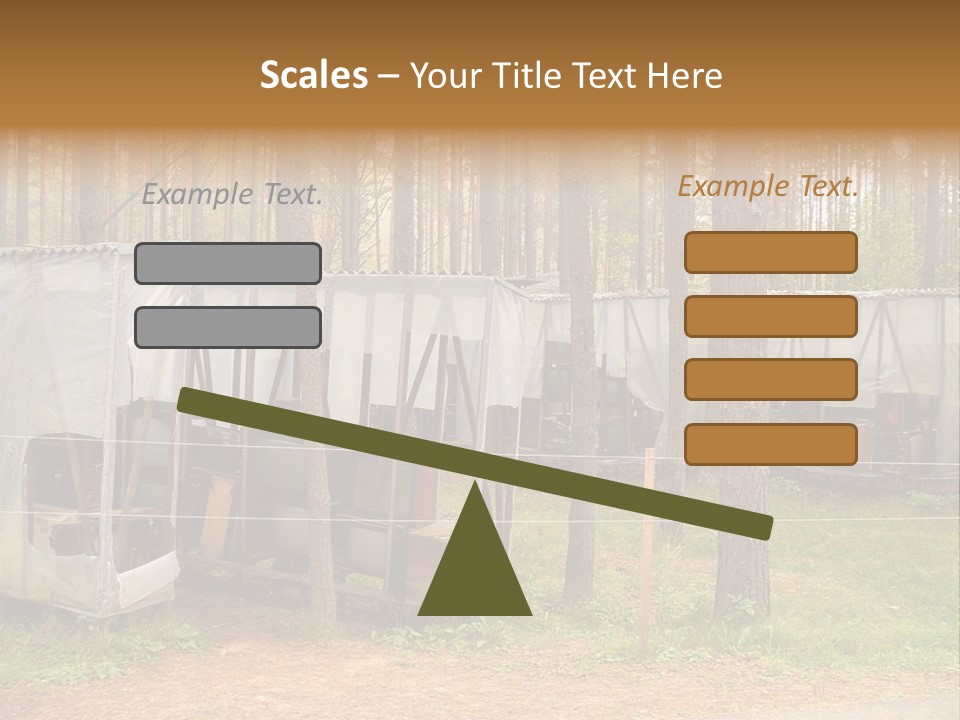 Scales – Your Title Text Here

Example Text.

Example Text.